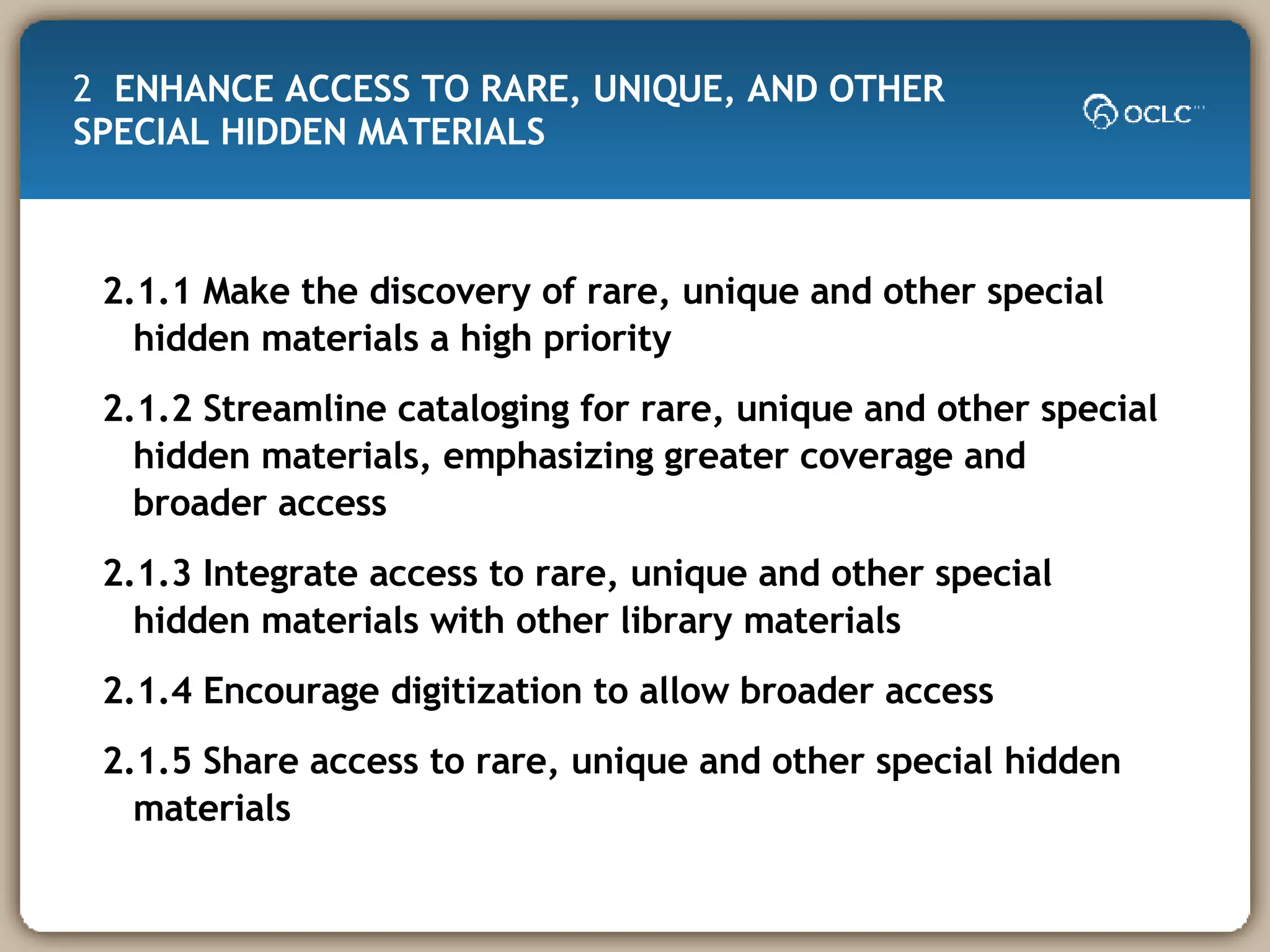 2 ENHANCE ACCESS TO RARE, UNIQUE, AND OTHER SPECIAL HIDDEN MATERIALS

OCLC

2.1.1 Make the discovery of rare, unique and other special hidden materials a high priority

2.1.2 Streamline cataloging for rare, unique and other special hidden materials, emphasizing greater coverage and broader access

2.1.3 Integrate access to rare, unique and other special hidden materials with other library materials

2.1.4 Encourage digitization to allow broader access

2.1.5 Share access to rare, unique and other special hidden materials